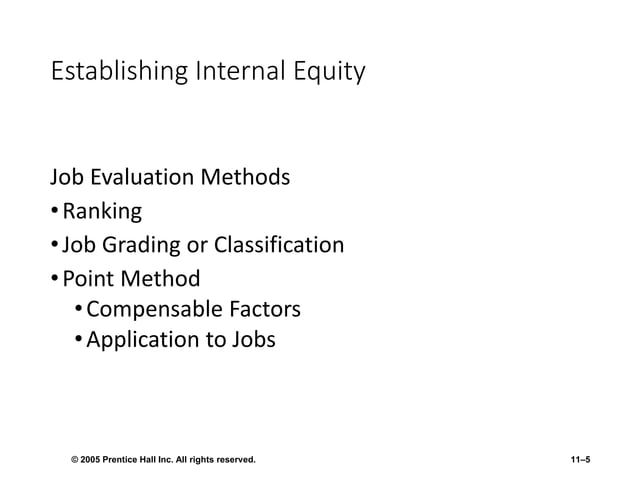 Establishing Internal Equity

Job Evaluation Methods
• Ranking
• Job Grading or Classification
• Point Method
  • Compensable Factors
  • Application to Jobs

© 2005 Prentice Hall Inc. All rights reserved.

11–5